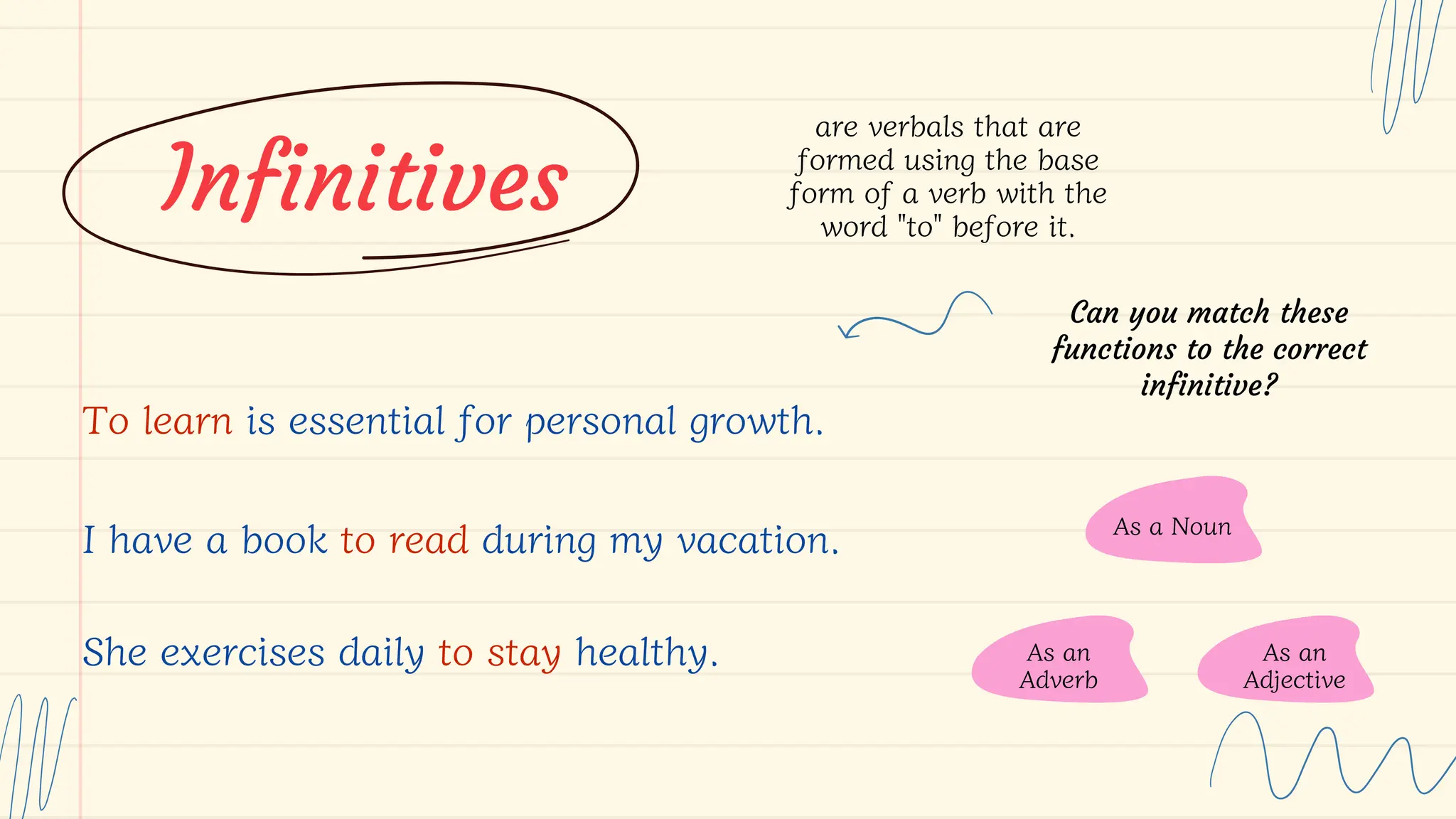 Infinitives

are verbals that are formed using the base form of a verb with the word "to" before it.

Can you match these functions to the correct infinitive?

To learn is essential for personal growth.

I have a book to read during my vacation.

She exercises daily to stay healthy.

As a Noun

As an Adverb

As an Adjective